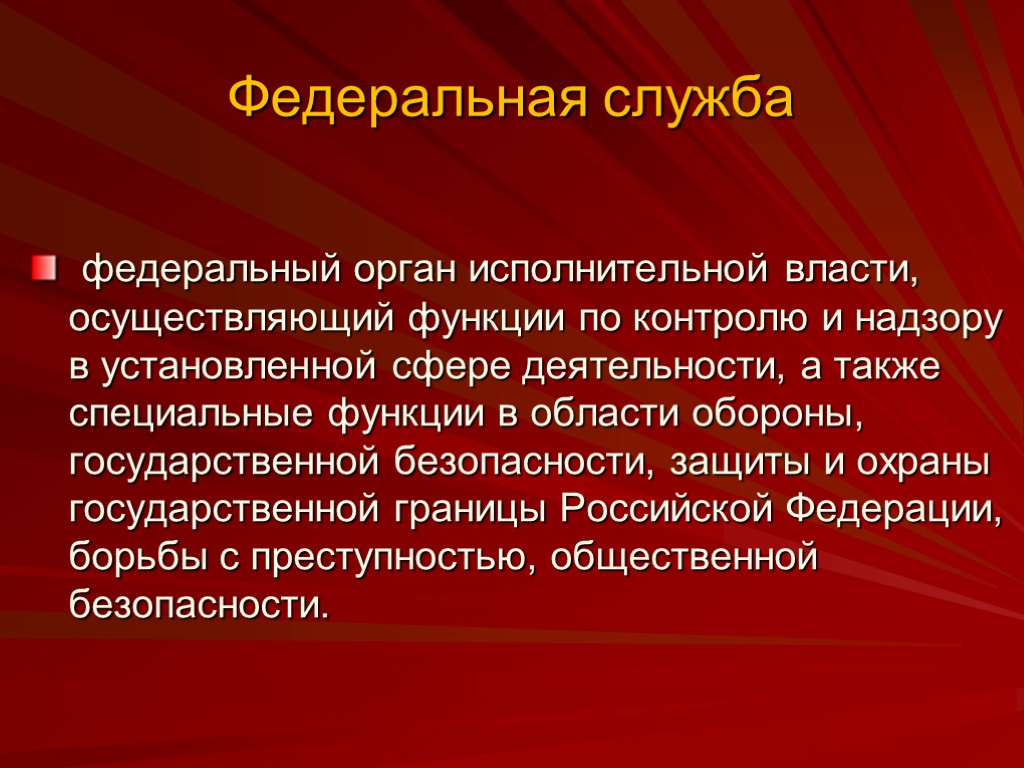 Федеральная служба

федеральный орган исполнительной власти, осуществляющий функции по контролю и надзору в установленной сфере деятельности, а также специальные функции в области обороны, государственной безопасности, защиты и охраны государственной границы Российской Федерации, борьбы с преступностью, общественной безопасности.